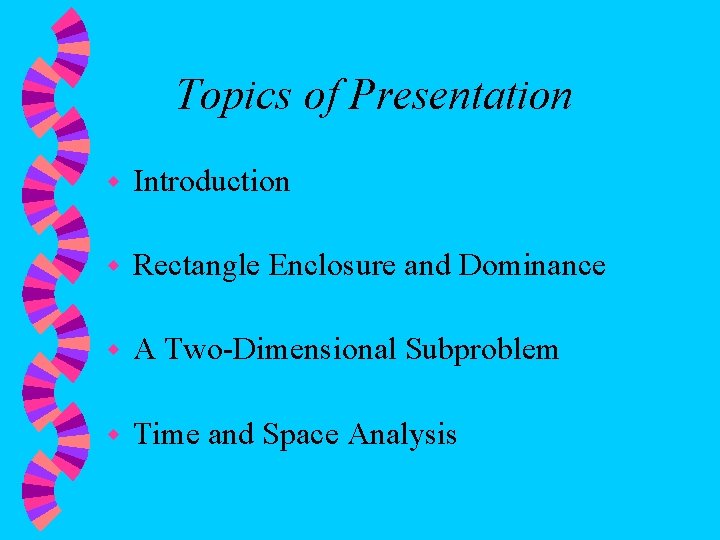 Topics of Presentation

Introduction

Rectangle Enclosure and Dominance

A Two-Dimensional Subproblem

Time and Space Analysis